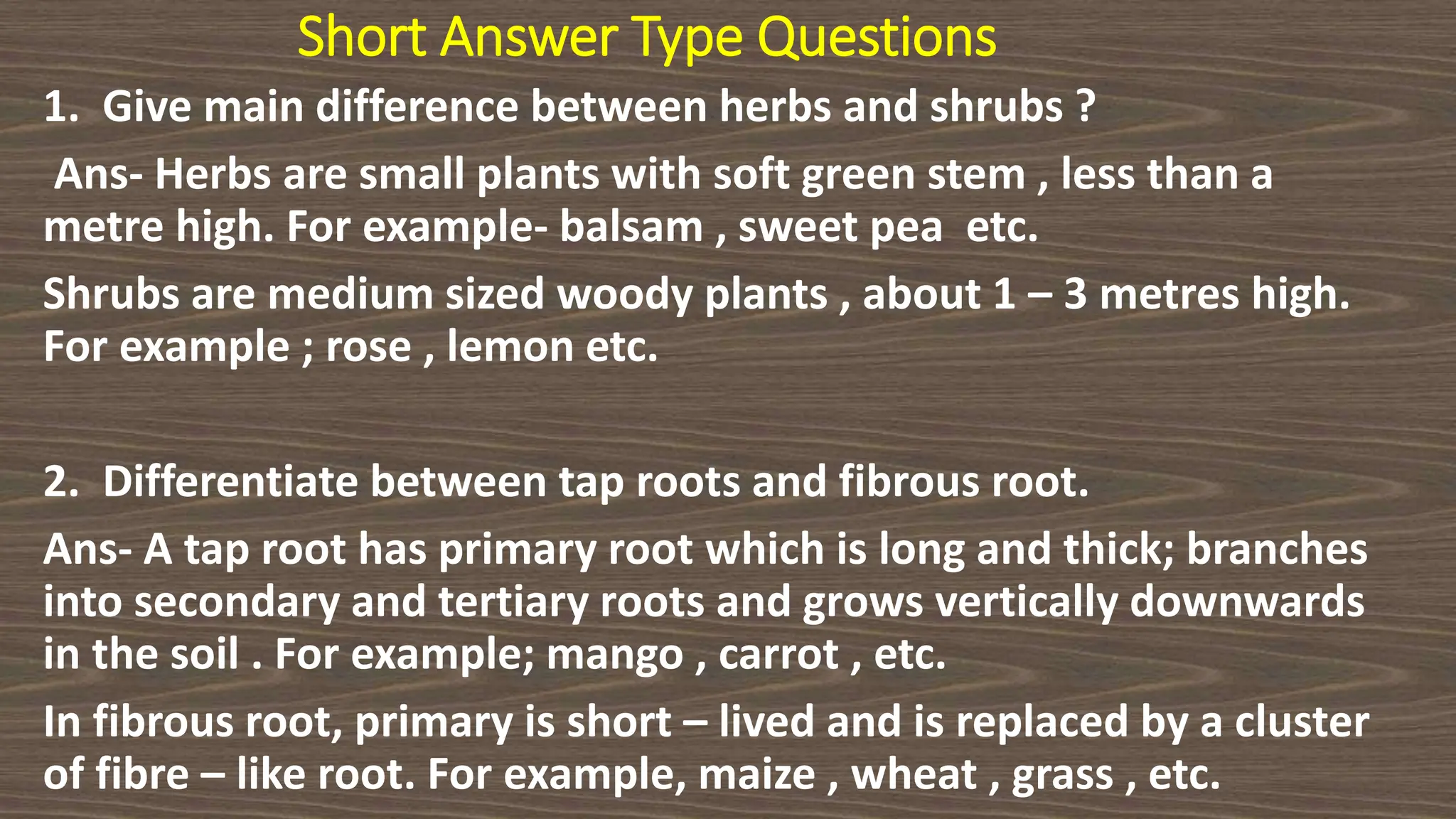 Short Answer Type Questions

1. Give main difference between herbs and shrubs ?

Ans- Herbs are small plants with soft green stem , less than a metre high. For example- balsam , sweet pea etc.

Shrubs are medium sized woody plants , about 1 – 3 metres high. For example ; rose , lemon etc.

2. Differentiate between tap roots and fibrous root.

Ans- A tap root has primary root which is long and thick; branches into secondary and tertiary roots and grows vertically downwards in the soil . For example; mango , carrot , etc.

In fibrous root, primary is short – lived and is replaced by a cluster of fibre – like root. For example, maize , wheat , grass , etc.